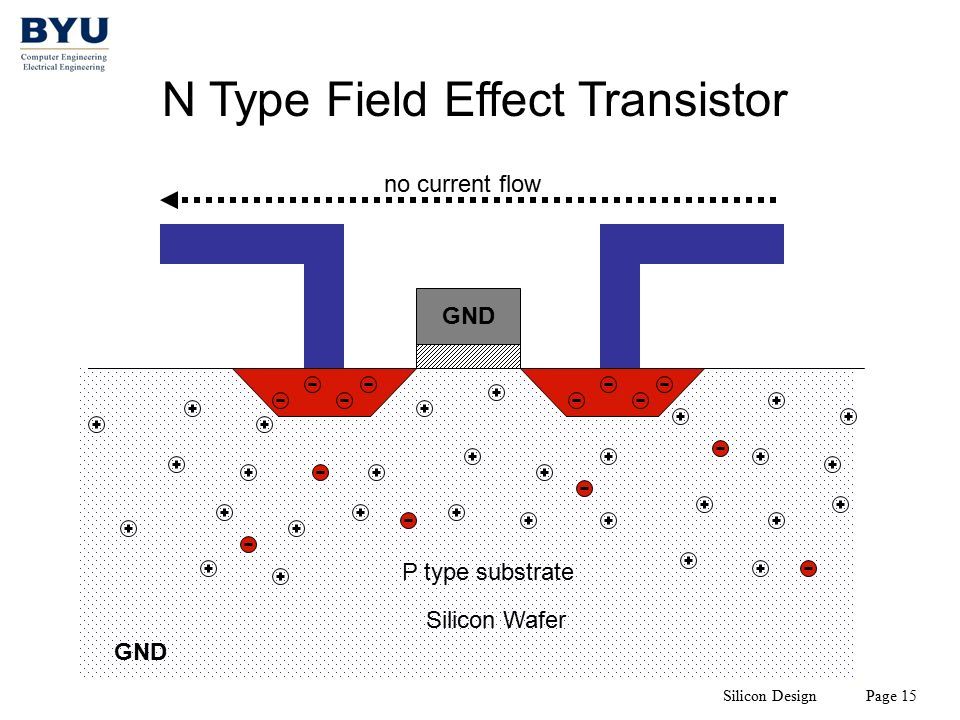 BYU
Computer Engineering
Electrical Engineering

N Type Field Effect Transistor

no current flow

GND

P type substrate

Silicon Wafer

GND

Silicon Design Page 15